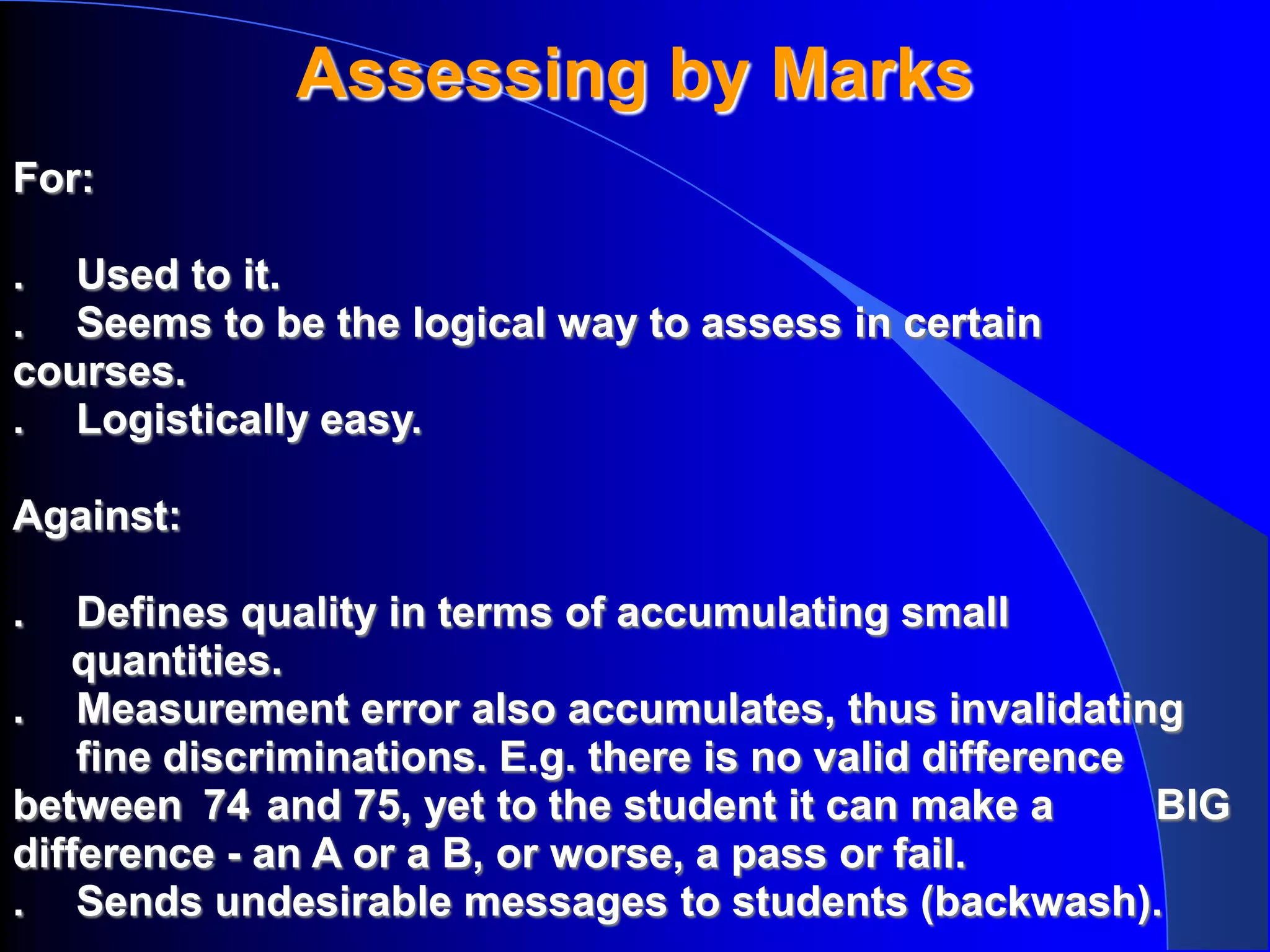 Assessing by Marks

For:

. Used to it.
. Seems to be the logical way to assess in certain courses.
. Logistically easy.

Against:

. Defines quality in terms of accumulating small quantities.
. Measurement error also accumulates, thus invalidating fine discriminations. E.g. there is no valid difference between 74 and 75, yet to the student it can make a BIG difference - an A or a B, or worse, a pass or fail.
. Sends undesirable messages to students (backwash).